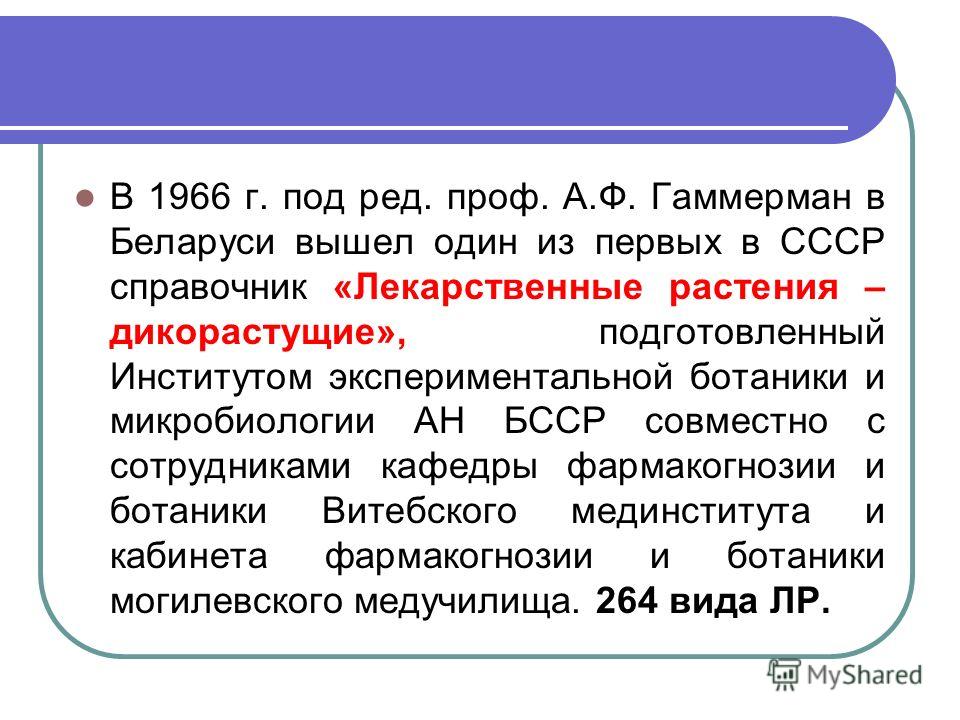 В 1966 г. под ред. проф. А.Ф. Гаммерман в Беларуси вышел один из первых в СССР справочник «Лекарственные растения – дикорастущие», подготовленный Институтом экспериментальной ботаники и микробиологии АН БССР совместно с сотрудниками кафедры фармакогнозии и ботаники Витебского мединститута и кабинета фармакогнозии и ботаники могилевского медучилища. 264 вида ЛР.

MyShared